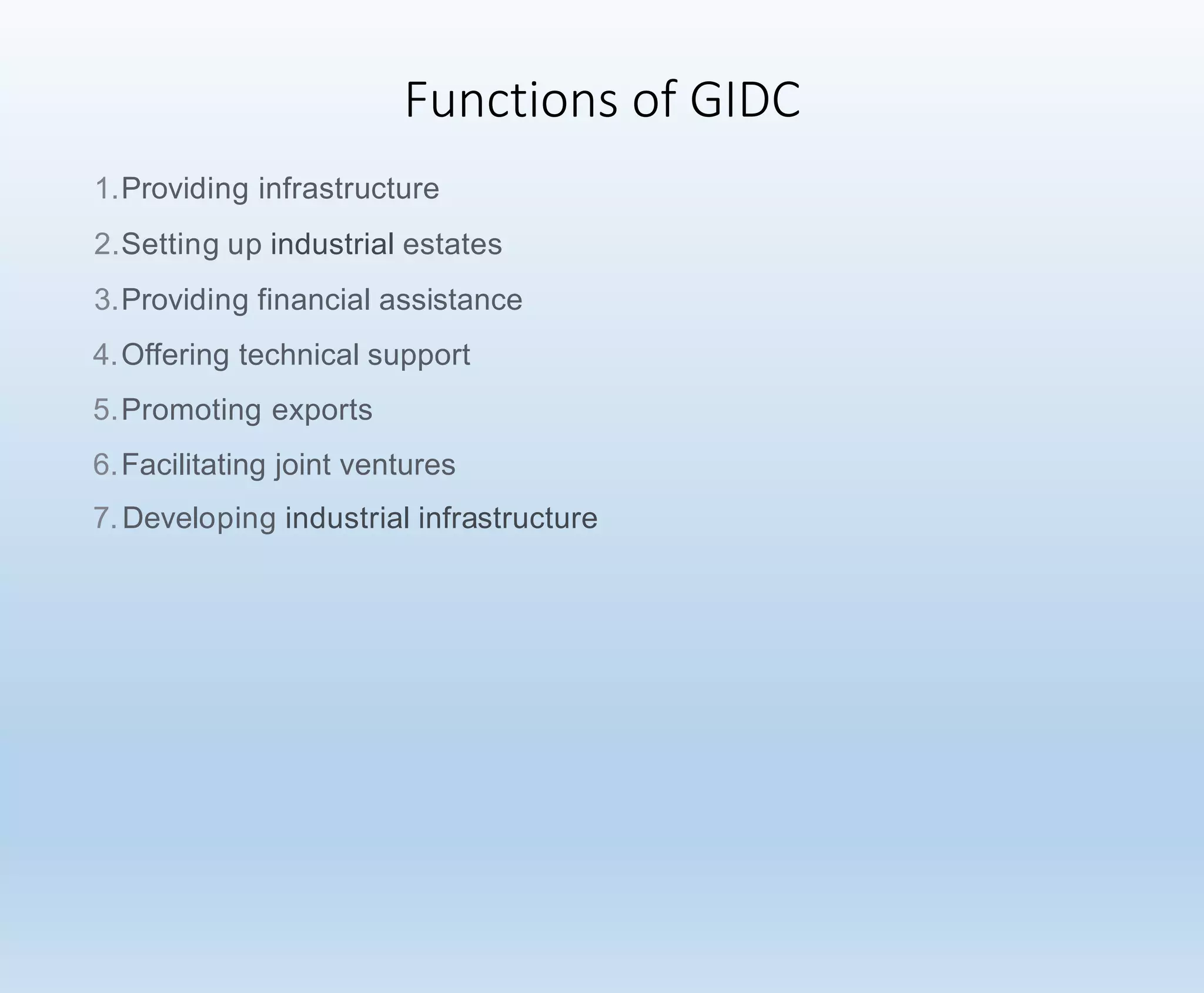 Functions of GIDC

1. Providing infrastructure
2. Setting up industrial estates
3. Providing financial assistance
4. Offering technical support
5. Promoting exports
6. Facilitating joint ventures
7. Developing industrial infrastructure